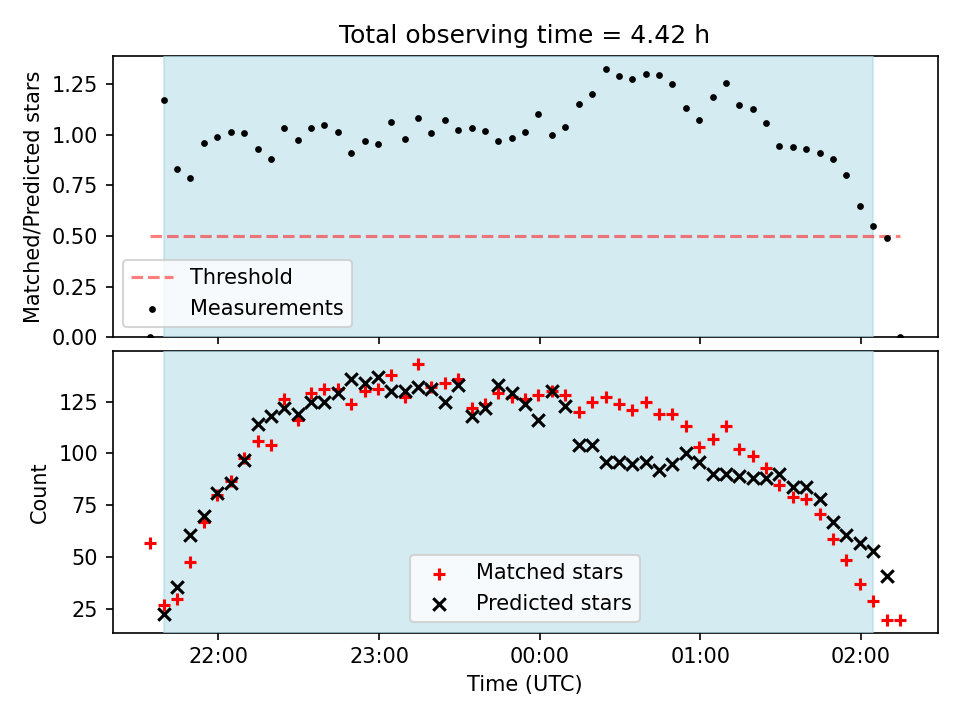 Total observing time = 4.42 h

Matched/Predicted stars

1.25
1.00
0.75
0.50
0.25
0.00

Threshold
Measurements

Count

125
100
75
50
25

Matched stars
Predicted stars

22:00
23:00
00:00
01:00
02:00

Time (UTC)